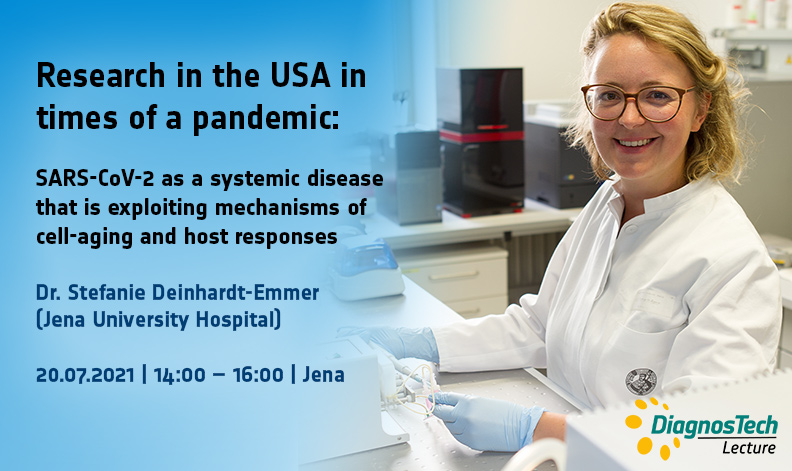 Research in the USA in times of a pandemic:

SARS-CoV-2 as a systemic disease that is exploiting mechanisms of cell-aging and host responses

Dr. Stefanie Deinhardt-Emmer (Jena University Hospital)

20.07.2021 | 14:00 – 16:00 | Jena

DiagnosTech Lecture